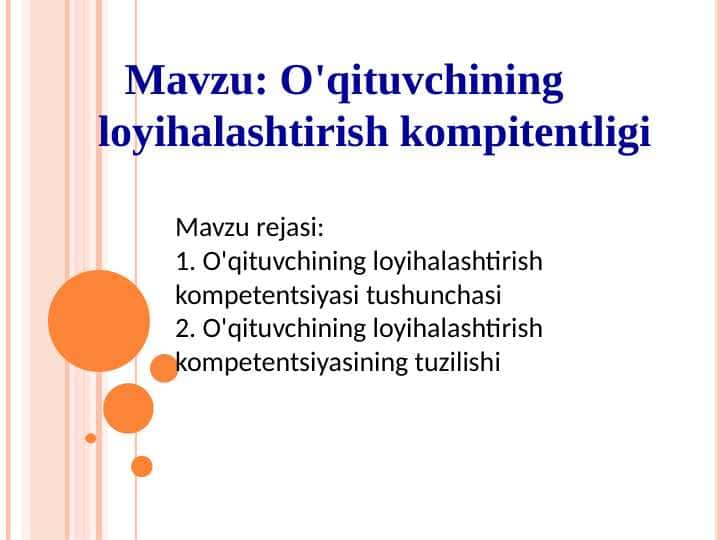 Mavzu: O'qituvchining loyihalashtirish kompitentligi

Mavzu rejasi:
1. O'qituvchining loyihalashtirish kompetentsiyasi tushunchasi
2. O'qituvchining loyihalashtirish kompetentsiyasining tuzilishi